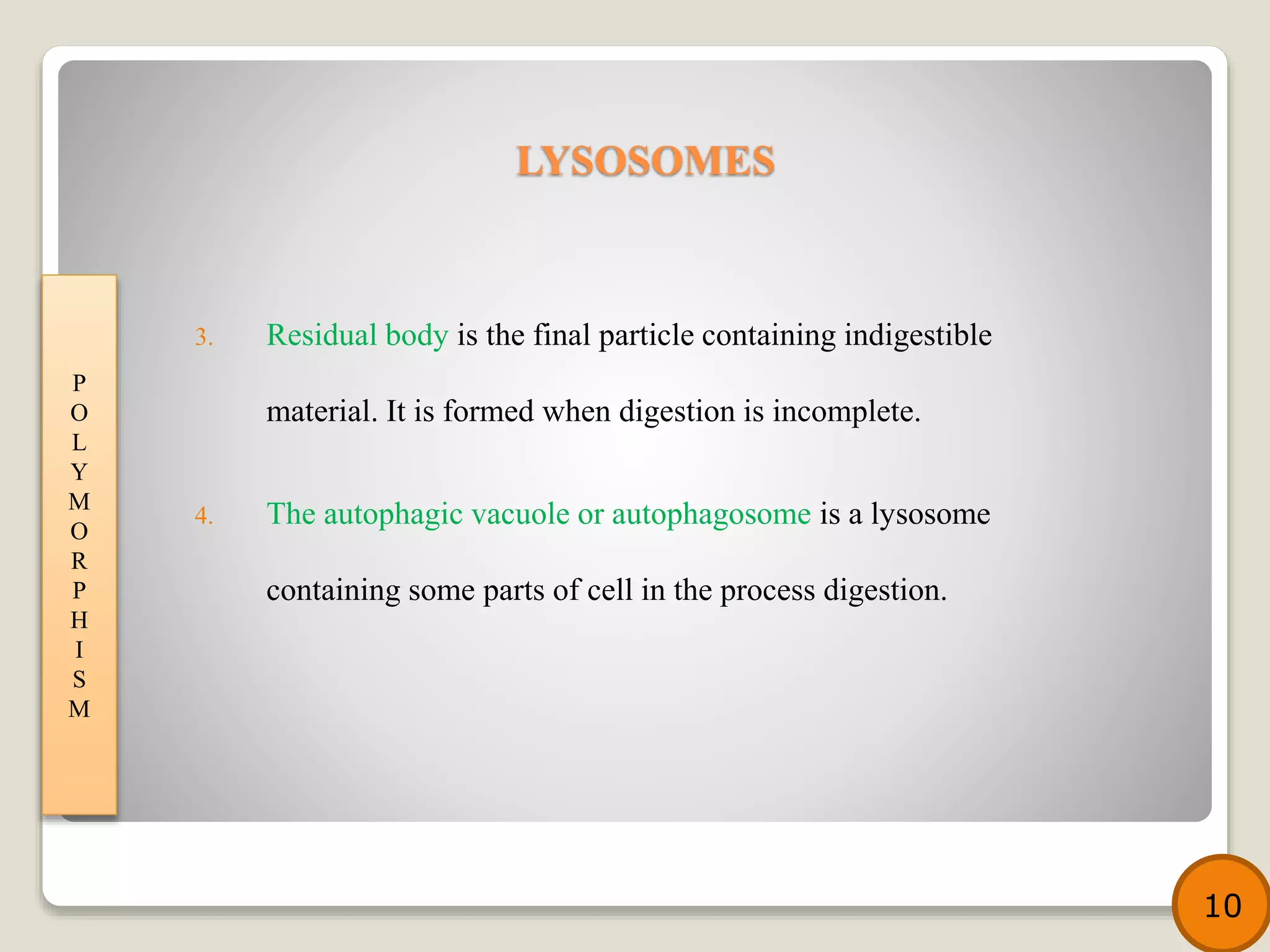 LYSOSOMES

P
O
L
Y
M
O
R
P
H
I
S
M

3. Residual body is the final particle containing indigestible material. It is formed when digestion is incomplete.

4. The autophagic vacuole or autophagosome is a lysosome containing some parts of cell in the process digestion.

10